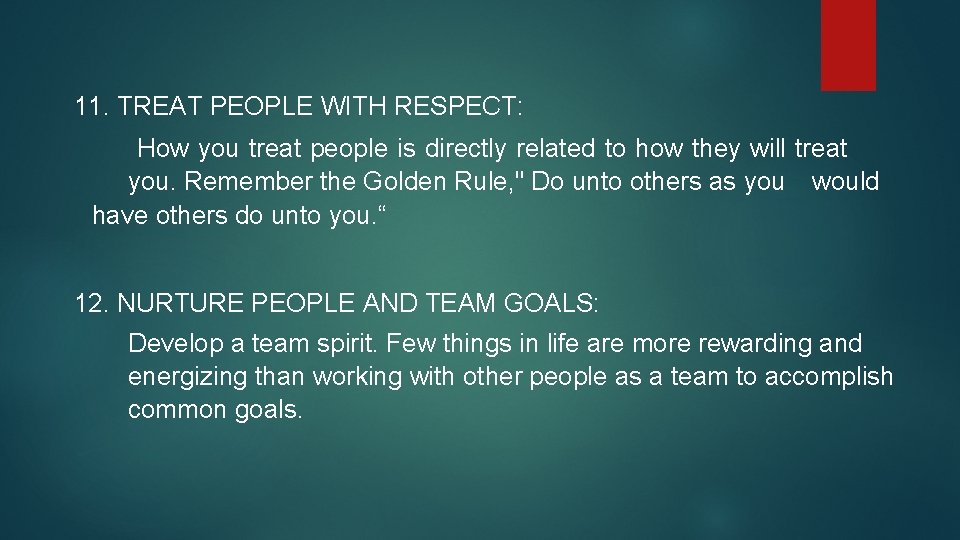 11. TREAT PEOPLE WITH RESPECT:

How you treat people is directly related to how they will treat you. Remember the Golden Rule," Do unto others as you would have others do unto you.“

12. NURTURE PEOPLE AND TEAM GOALS:

Develop a team spirit. Few things in life are more rewarding and energizing than working with other people as a team to accomplish common goals.